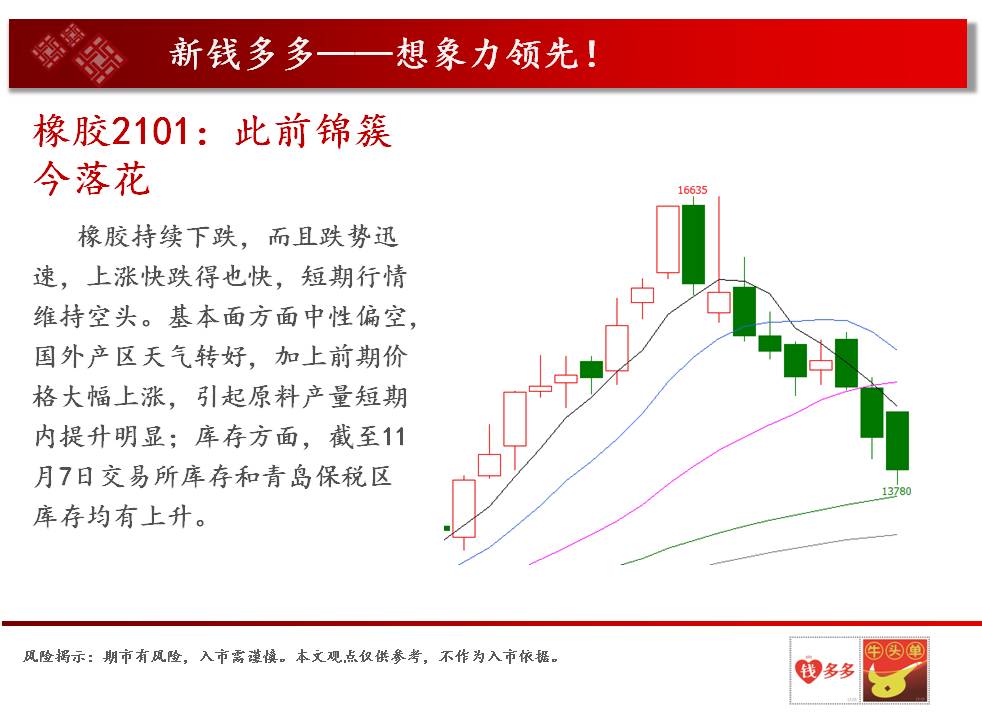 新钱多多——想象力领先!

橡胶2101:此前锦簇今落花

橡胶持续下跌,而且跌势迅速,上涨快跌得也快,短期行情维持空头。基本面方面中性偏空,国外产区天气转好,加上前期价格大幅上涨,引起原料产量短期内提升明显;库存方面,截至11月7日交易所库存和青岛保税区库存均有上升。

16635

13780

风险揭示:期市有风险,入市需谨慎。本文观点仅供参考,不作为入市依据。

钱多多

牛头单